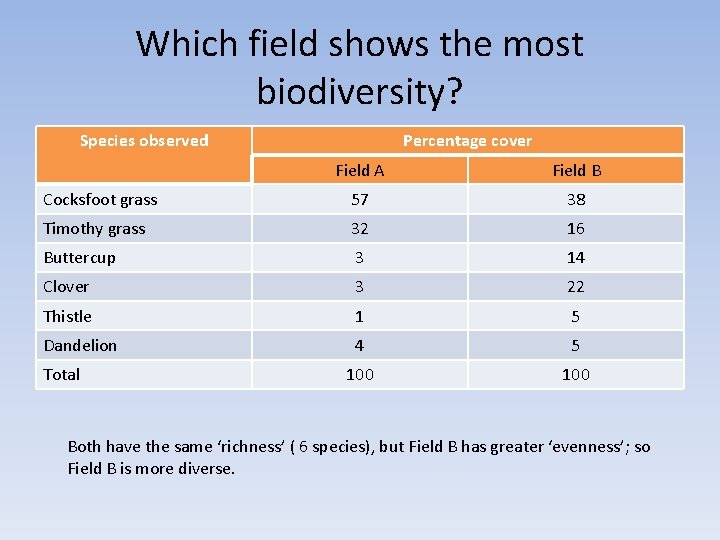 Which field shows the most biodiversity?

| Species observed | Percentage cover | |
|---|---|---|
| | Field A | Field B |
| Cocksfoot grass | 57 | 38 |
| Timothy grass | 32 | 16 |
| Buttercup | 3 | 14 |
| Clover | 3 | 22 |
| Thistle | 1 | 5 |
| Dandelion | 4 | 5 |
| Total | 100 | 100 |

Both have the same ‘richness’ ( 6 species), but Field B has greater ‘evenness’; so Field B is more diverse.